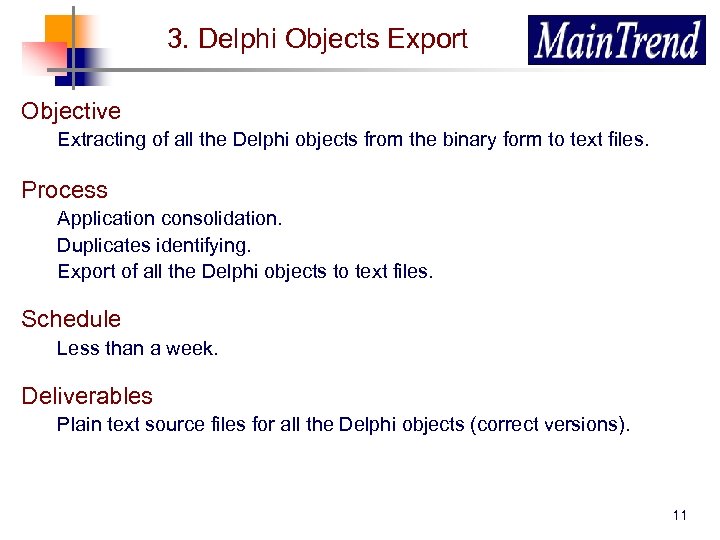 3. Delphi Objects Export

MainTrend

Objective

Extracting of all the Delphi objects from the binary form to text files.

Process

Application consolidation.

Duplicates identifying.

Export of all the Delphi objects to text files.

Schedule

Less than a week.

Deliverables

Plain text source files for all the Delphi objects (correct versions).

11